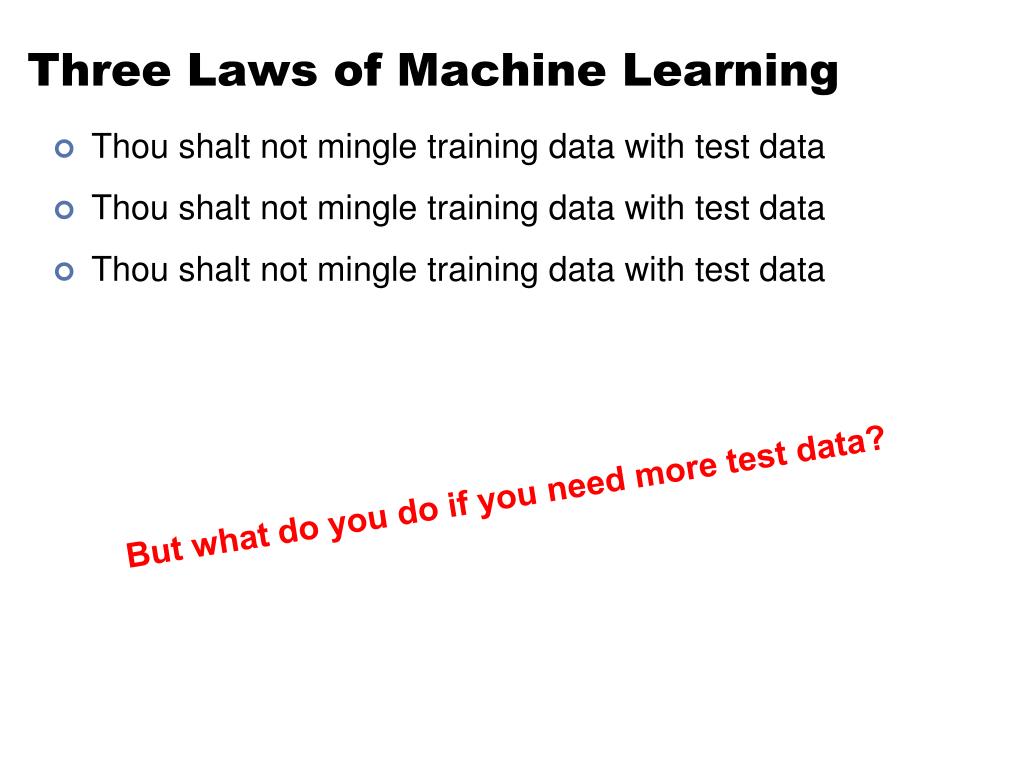 Three Laws of Machine Learning

Thou shalt not mingle training data with test data

Thou shalt not mingle training data with test data

Thou shalt not mingle training data with test data

But what do you do if you need more test data?